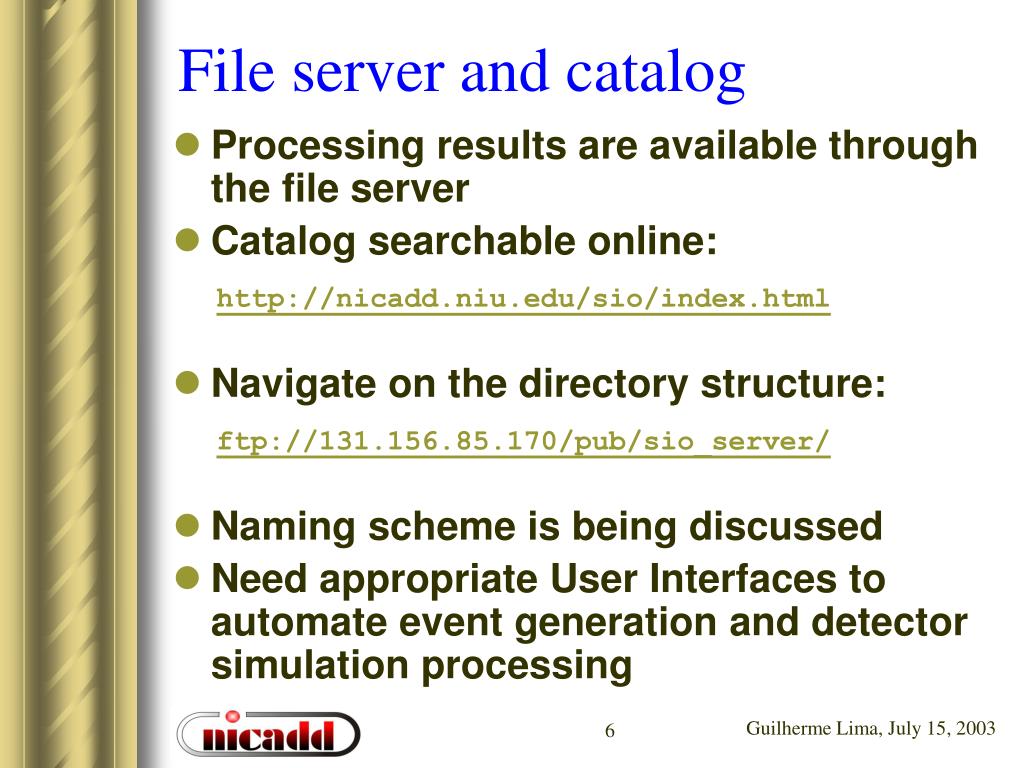 File server and catalog

Processing results are available through the file server

Catalog searchable online:

http://nicadd.niu.edu/sio/index.html

Navigate on the directory structure:

ftp://131.156.85.170/pub/sio_server/

Naming scheme is being discussed

Need appropriate User Interfaces to automate event generation and detector simulation processing

nicadd

6

Guilherme Lima, July 15, 2003